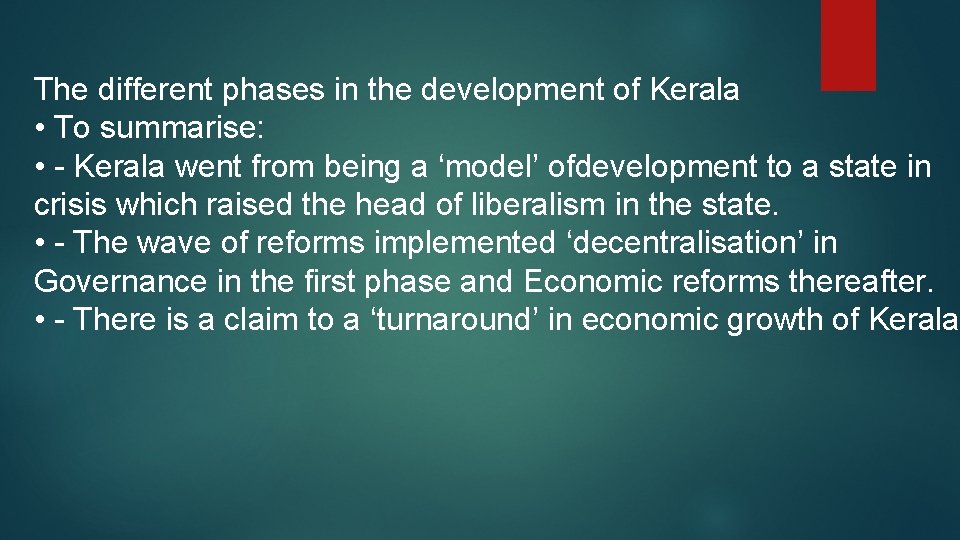 The different phases in the development of Kerala
• To summarise:
• - Kerala went from being a ‘model’ ofdevelopment to a state in crisis which raised the head of liberalism in the state.
• - The wave of reforms implemented ‘decentralisation’ in Governance in the first phase and Economic reforms thereafter.
• - There is a claim to a ‘turnaround’ in economic growth of Kerala